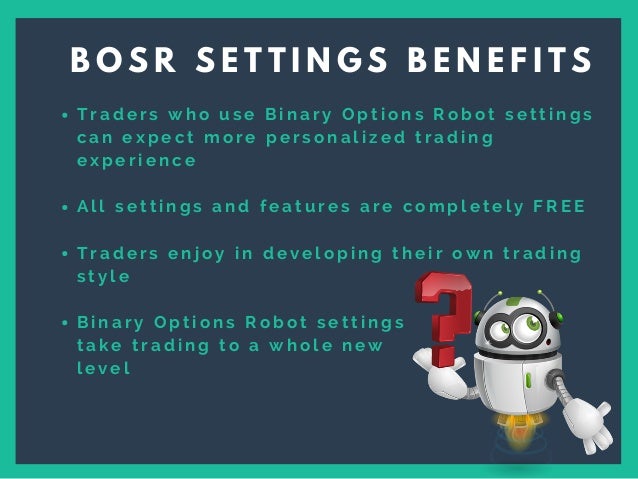 BOSR SETTINGS BENEFITS

• Traders who use Binary Options Robot settings can expect more personalized trading experience

• All settings and features are completely FREE

• Traders enjoy in developing their own trading style

• Binary Options Robot settings take trading to a whole new level